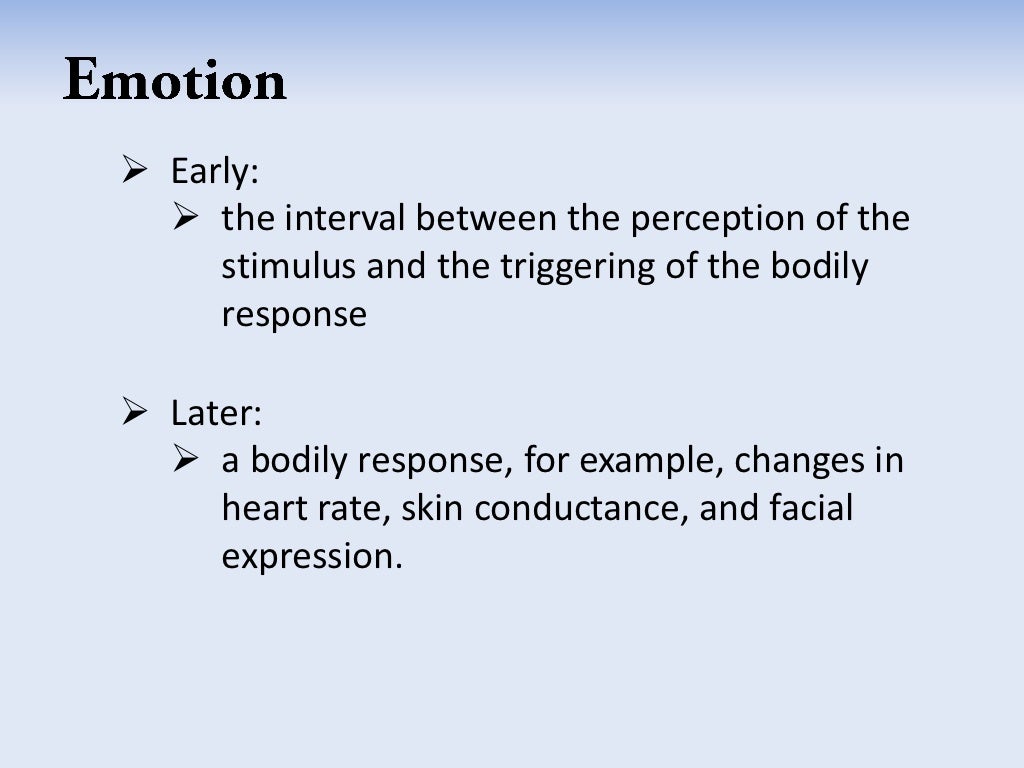 Emotion

➢ Early:
➢ the interval between the perception of the stimulus and the triggering of the bodily response

➢ Later:
➢ a bodily response, for example, changes in heart rate, skin conductance, and facial expression.